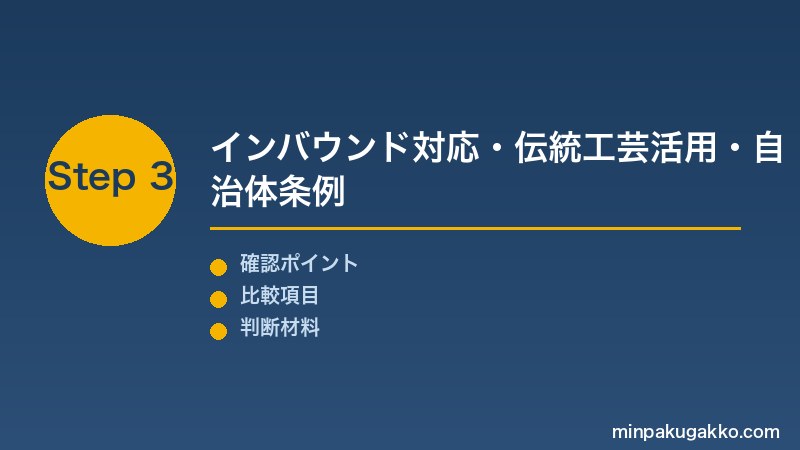 Step 3

インバウンド対応・伝統工芸活用・自治体条例

確認ポイント
比較項目
判断材料

minpakugakko.com